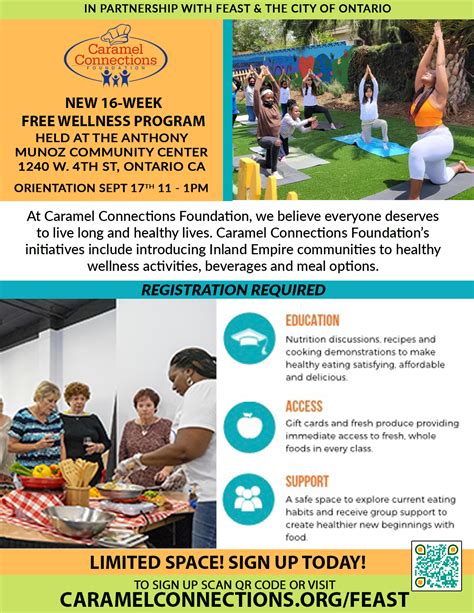 IN PARTNERSHIP WITH FEAST & THE CITY OF ONTARIO

Caramel Connections FOUNDATION

NEW 16-WEEK FREE WELLNESS PROGRAM
HELD AT THE ANTHONY MUNOZ COMMUNITY CENTER
1240 W. 4TH ST, ONTARIO CA

ORIENTATION SEPT 17TH 11 - 1PM

At Caramel Connections Foundation, we believe everyone deserves to live long and healthy lives. Caramel Connections Foundation's initiatives include introducing Inland Empire communities to healthy wellness activities, beverages and meal options.

REGISTRATION REQUIRED

EDUCATION
Nutrition discussions, recipes and cooking demonstrations to make healthy eating satisfying, affordable and delicious.

ACCESS
Gift cards and fresh produce providing immediate access to fresh, whole foods in every class.

SUPPORT
A safe space to explore current eating habits and receive group support to create healthier new beginnings with food.

LIMITED SPACE! SIGN UP TODAY!

TO SIGN UP SCAN QR CODE OR VISIT
CARAMELCONNECTIONS.ORG/FEAST